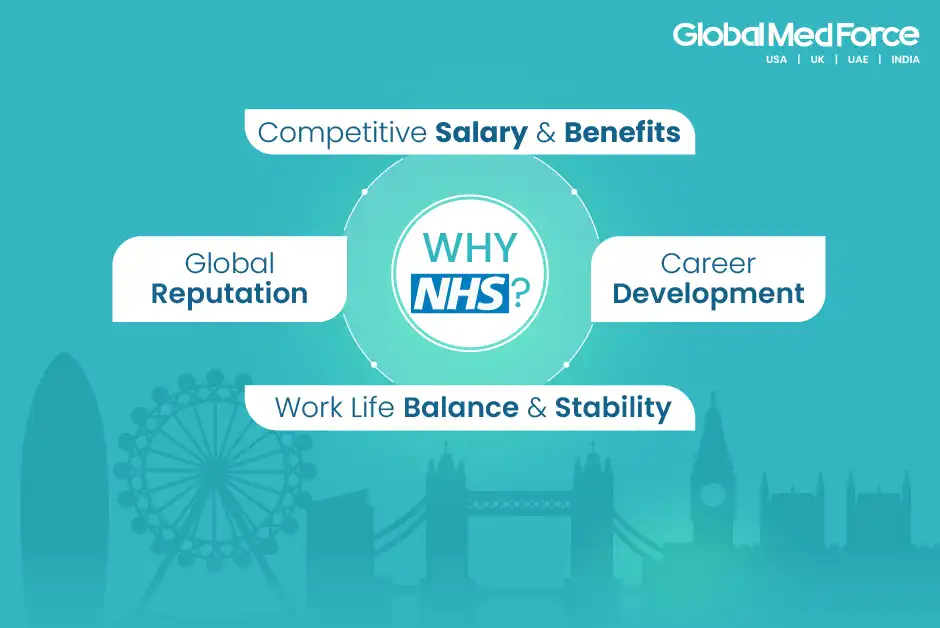 Global Med Force
USA | UK | UAE | INDIA

Competitive Salary & Benefits

Global Reputation

WHY NHS?

Career Development

Work Life Balance & Stability